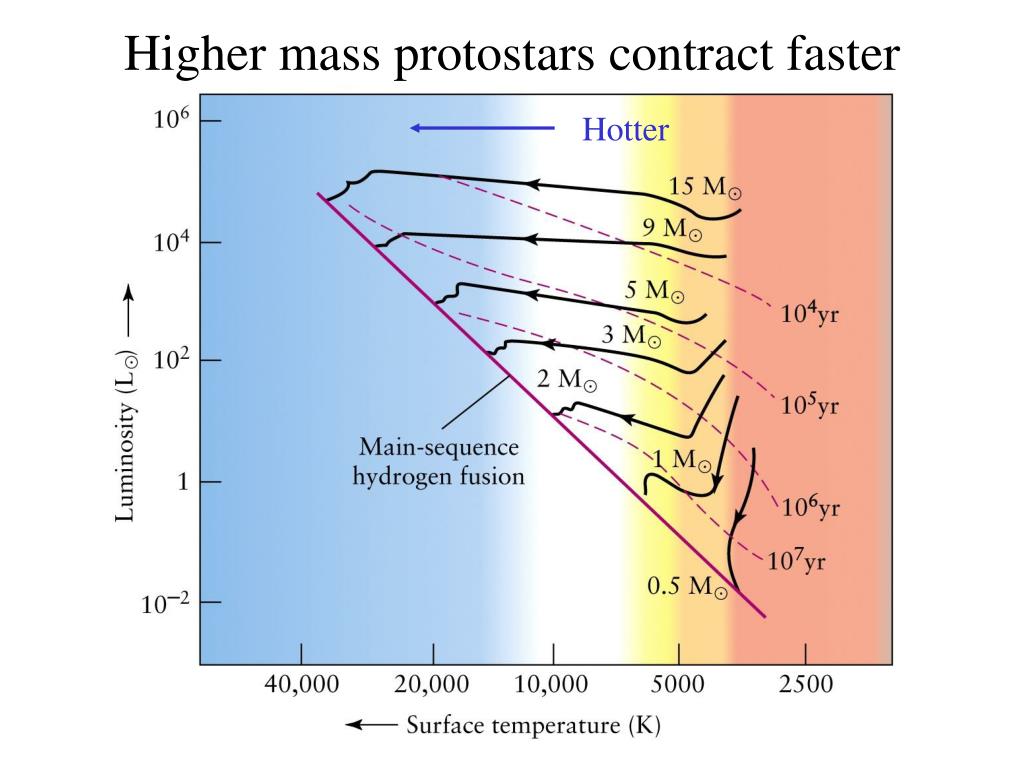 Higher mass protostars contract faster

Hotter

$10^6$
$10^4$
$10^2$
1
$10^{-2}$

Luminosity ($L_\odot$) ⟶

15 $M_\odot$
9 $M_\odot$
5 $M_\odot$
3 $M_\odot$
2 $M_\odot$
1 $M_\odot$
0.5 $M_\odot$

$10^4$yr
$10^5$yr
$10^6$yr
$10^7$yr

Main-sequence hydrogen fusion

40,000
20,000
10,000
5000
2500

⟵ Surface temperature (K)